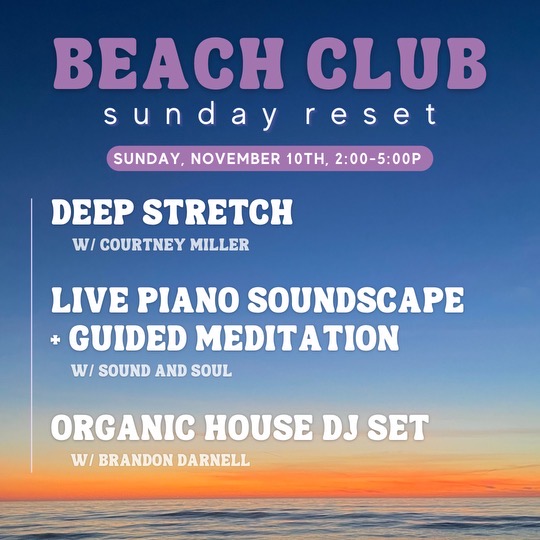 BEACH CLUB
sunday reset

SUNDAY, NOVEMBER 10TH, 2:00-5:00P

DEEP STRETCH
W/ COURTNEY MILLER

LIVE PIANO SOUNDSCAPE + GUIDED MEDITATION
W/ SOUND AND SOUL

ORGANIC HOUSE DJ SET
W/ BRANDON DARNELL